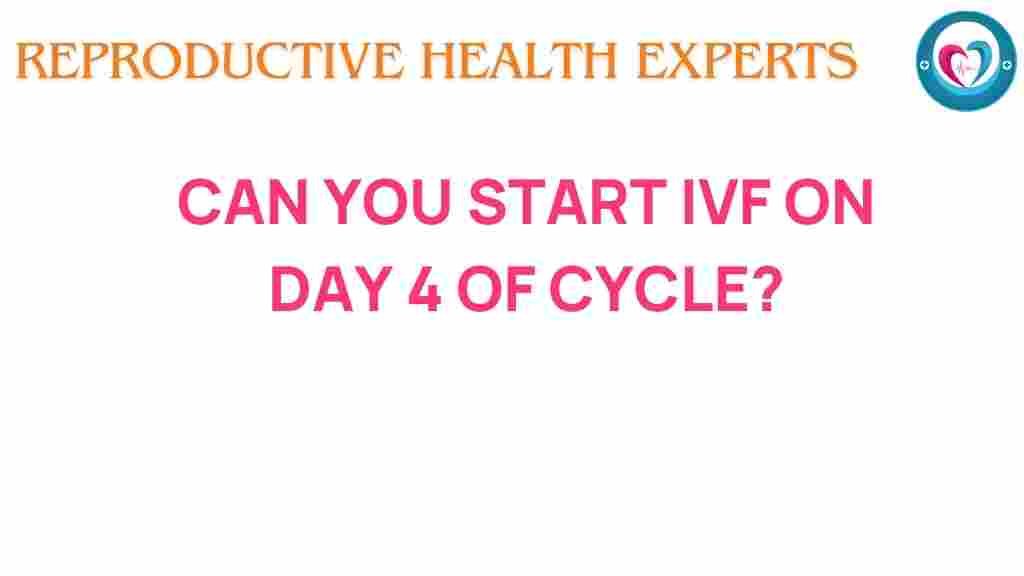 REPRODUCTIVE HEALTH EXPERTS

CAN YOU START IVF ON DAY 4 OF CYCLE?